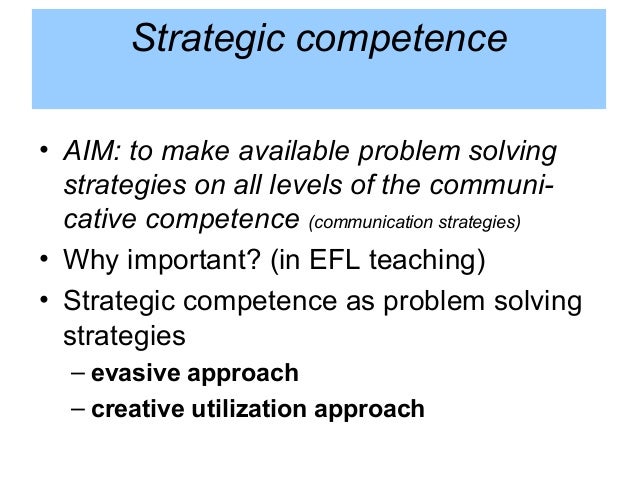 Strategic competence

• AIM: to make available problem solving strategies on all levels of the communicative competence (communication strategies)
• Why important? (in EFL teaching)
• Strategic competence as problem solving strategies
– evasive approach
– creative utilization approach